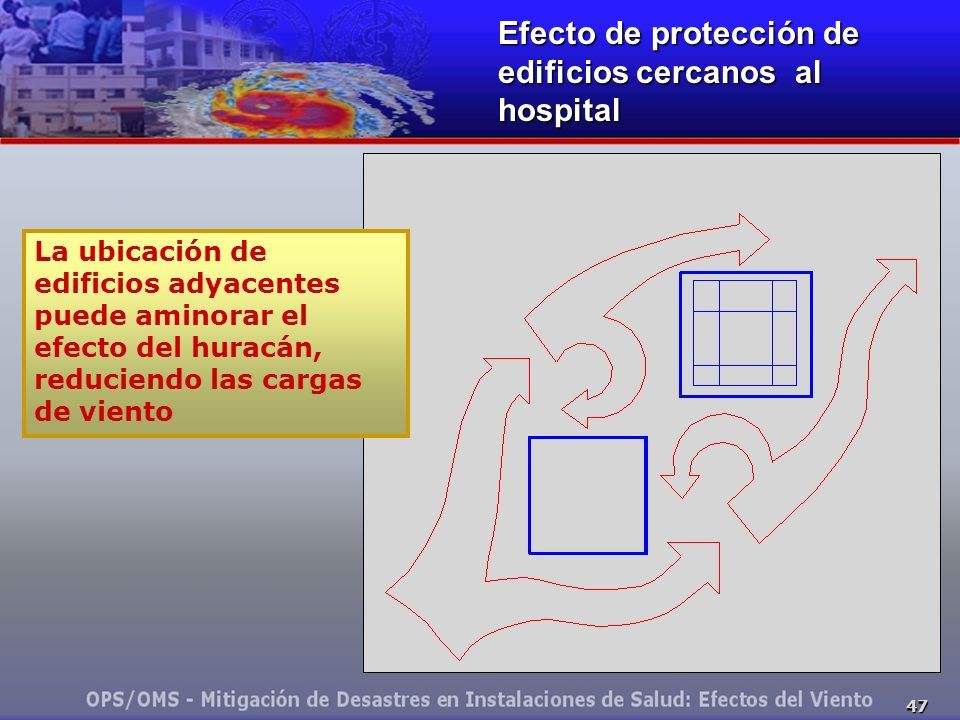 Efecto de protección de edificios cercanos al hospital

La ubicación de edificios adyacentes puede aminorar el efecto del huracán, reduciendo las cargas de viento

OPS/OMS - Mitigación de Desastres en Instalaciones de Salud: Efectos del Viento

47